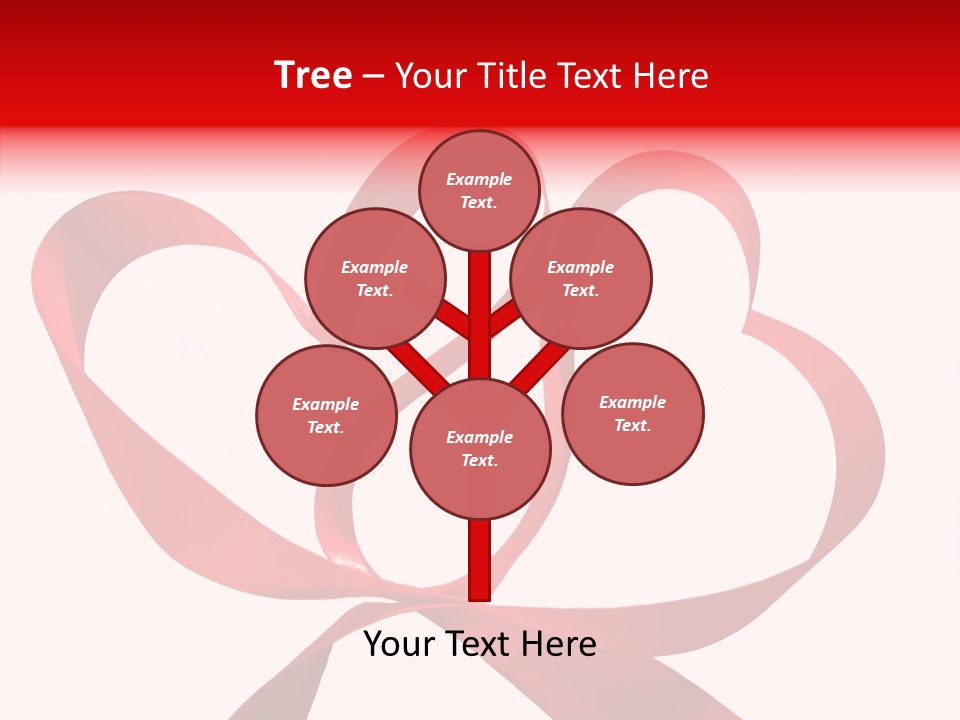 Tree – Your Title Text Here

Example Text.

Example Text.

Example Text.

Example Text.

Example Text.

Example Text.

Your Text Here